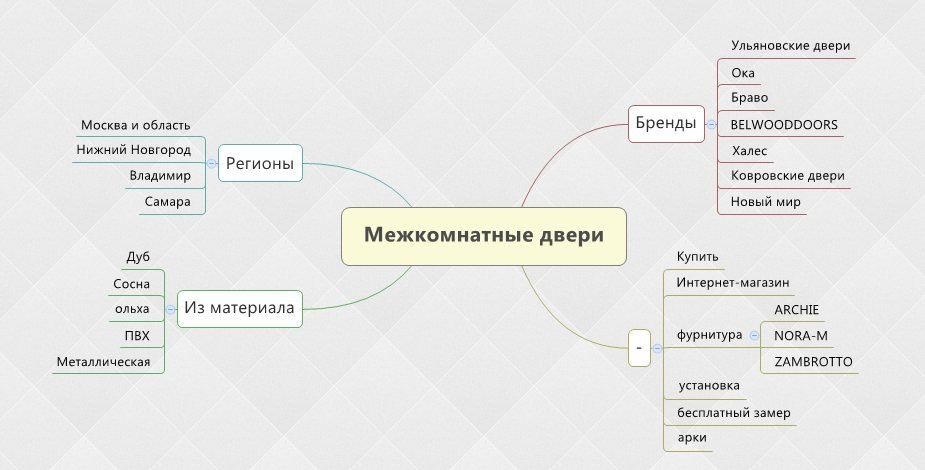 Межкомнатные двери

Регионы
Москва и область
Нижний Новгород
Владимир
Самара

Из материала
Дуб
Сосна
ольха
ПВХ
Металлическая

Бренды
Ульяновские двери
Ока
Браво
BELWOODDOORS
Халес
Ковровские двери
Новый мир

-
Купить
Интернет-магазин
фурнитура
ARCHIE
NORA-M
ZAMBROTTO
установка
бесплатный замер
арки